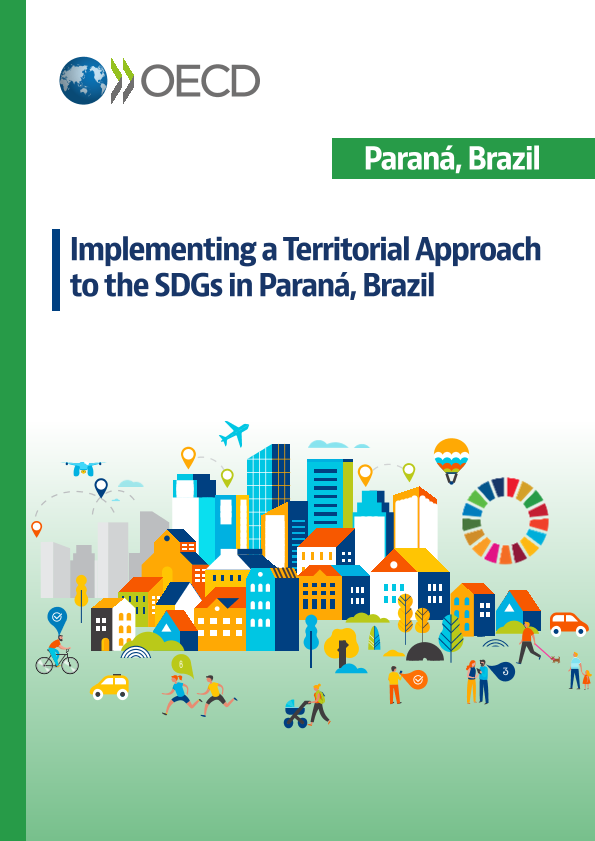 OECD

Paraná, Brazil

Implementing a Territorial Approach to the SDGs in Paraná, Brazil